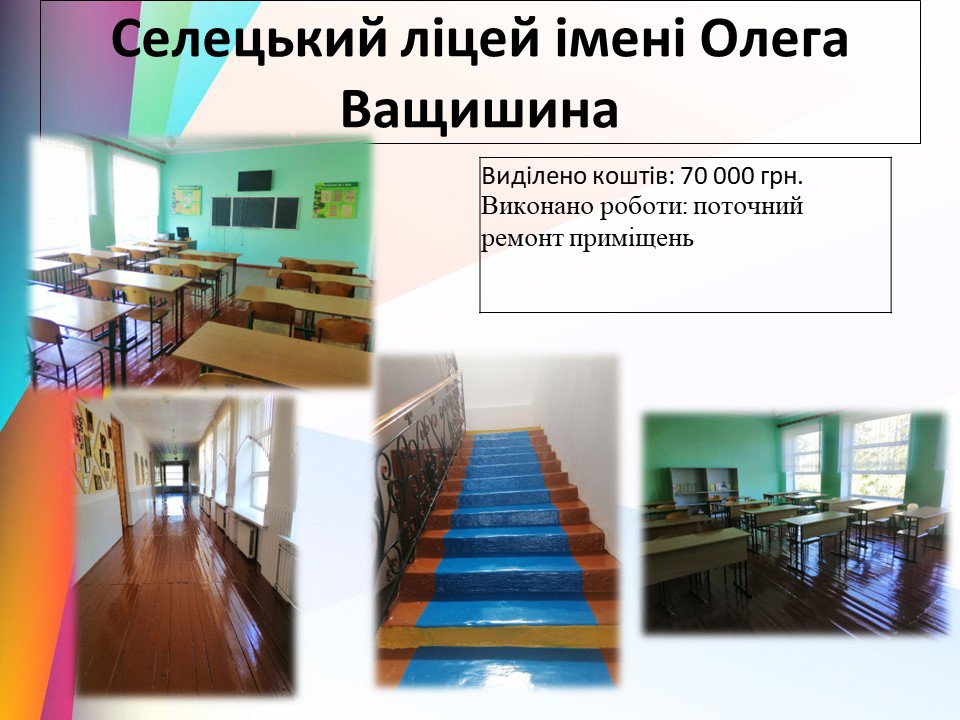 Селецький ліцей імені Олега Ващишина

Виділено коштів: 70 000 грн.
Виконано роботи: поточний ремонт приміщень